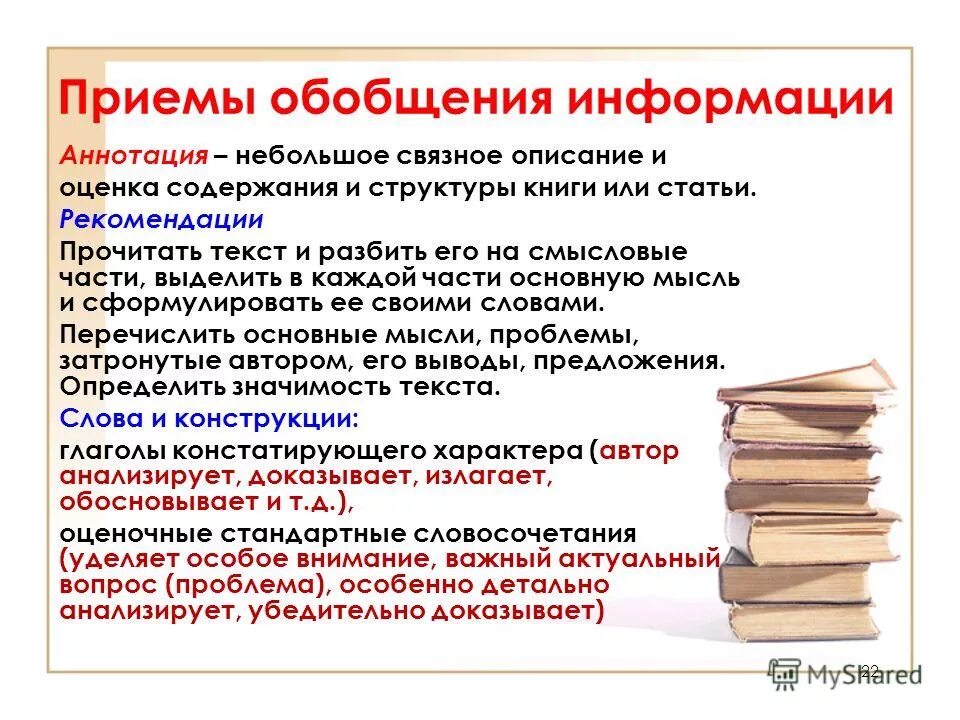 Приемы обобщения информации

Аннотация – небольшое связное описание и оценка содержания и структуры книги или статьи.

Рекомендации

Прочитать текст и разбить его на смысловые части, выделить в каждой части основную мысль и сформулировать ее своими словами.

Перечислить основные мысли, проблемы, затронутые автором, его выводы, предложения. Определить значимость текста.

Слова и конструкции:

глаголы констатирующего характера (автор анализирует, доказывает, излагает, обосновывает и т.д.),

оценочные стандартные словосочетания (уделяет особое внимание, важный актуальный вопрос (проблема), особенно детально анализирует, убедительно доказывает)

22

MyShared